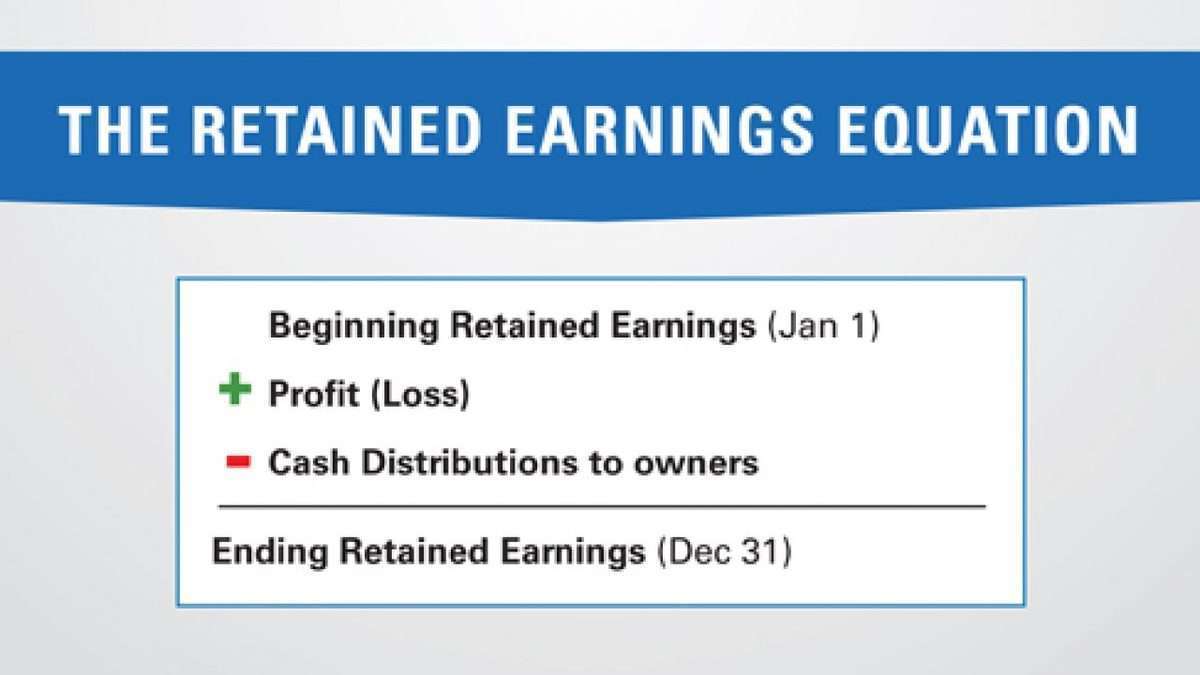 THE RETAINED EARNINGS EQUATION

Beginning Retained Earnings (Jan 1)

+ Profit (Loss)

− Cash Distributions to owners

Ending Retained Earnings (Dec 31)